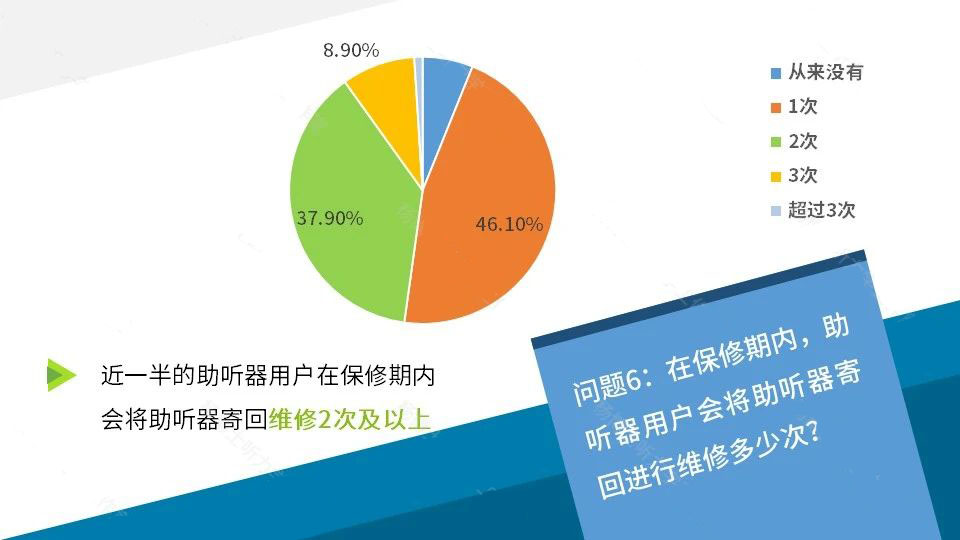 8.90%

37.90%

46.10%

从来没有
1次
2次
3次
超过3次

近一半的助听器用户在保修期内会将助听器寄回维修2次及以上

问题6：在保修期内，助听器用户会将助听器寄回进行维修多少次？